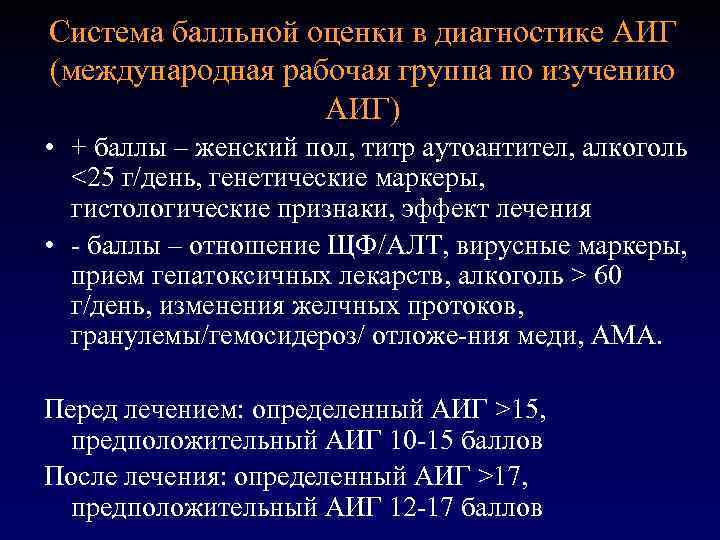 Система балльной оценки в диагностике АИГ (международная рабочая группа по изучению АИГ)

• + баллы – женский пол, титр аутоантител, алкоголь <25 г/день, генетические маркеры, гистологические признаки, эффект лечения

• - баллы – отношение ЩФ/АЛТ, вирусные маркеры, прием гепатоксичных лекарств, алкоголь > 60 г/день, изменения желчных протоков, гранулемы/гемосидероз/ отложе-ния меди, АМА.

Перед лечением: определенный АИГ >15, предположительный АИГ 10-15 баллов

После лечения: определенный АИГ >17, предположительный АИГ 12-17 баллов